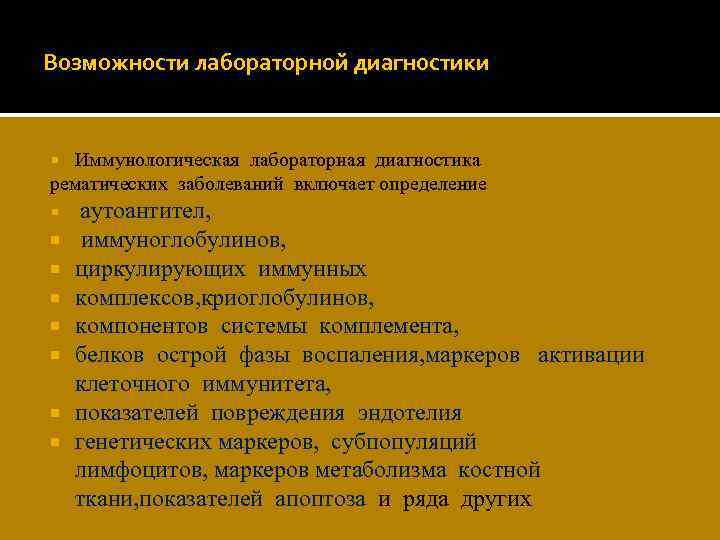 Возможности лабораторной диагностики

Иммунологическая лабораторная диагностика рематических заболеваний включает определение

аутоантител,

иммуноглобулинов,

циркулирующих иммунных

комплексов,криоглобулинов,

компонентов системы комплемента,

белков острой фазы воспаления,маркеров активации клеточного иммунитета,

показателей повреждения эндотелия

генетических маркеров, субпопуляций лимфоцитов, маркеров метаболизма костной ткани,показателей апоптоза и ряда других